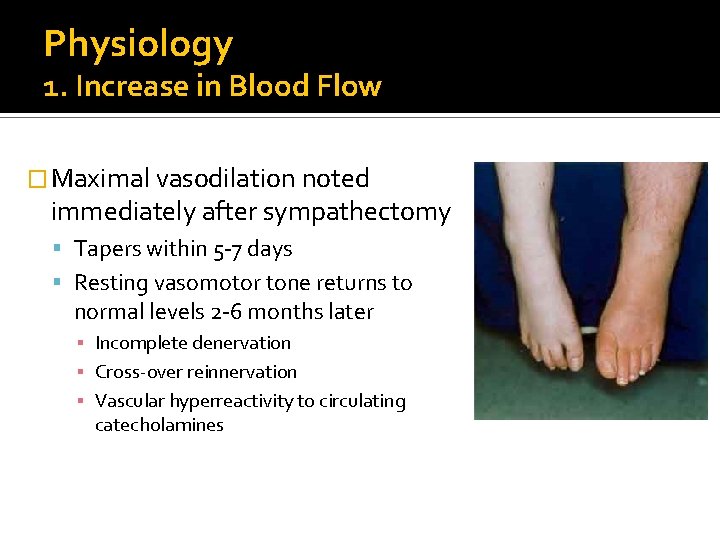 Physiology
1. Increase in Blood Flow

Maximal vasodilation noted immediately after sympathectomy

Tapers within 5-7 days

Resting vasomotor tone returns to normal levels 2-6 months later

Incomplete denervation

Cross-over reinnervation

Vascular hyperreactivity to circulating catecholamines